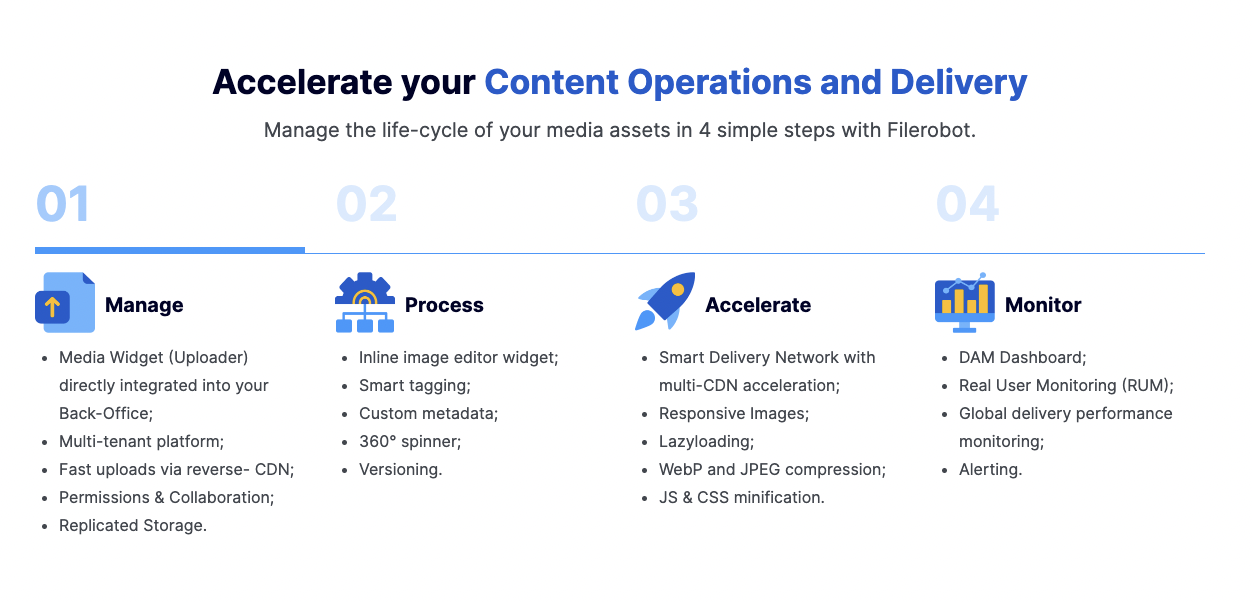 Accelerate your Content Operations and Delivery

Manage the life-cycle of your media assets in 4 simple steps with Filerobot.

01

Manage

- Media Widget (Uploader) directly integrated into your Back-Office;
- Multi-tenant platform;
- Fast uploads via reverse- CDN;
- Permissions & Collaboration;
- Replicated Storage.

02

Process

- Inline image editor widget;
- Smart tagging;
- Custom metadata;
- 360° spinner;
- Versioning.

03

Accelerate

- Smart Delivery Network with multi-CDN acceleration;
- Responsive Images;
- Lazyloading;
- WebP and JPEG compression;
- JS & CSS minification.

04

Monitor

- DAM Dashboard;
- Real User Monitoring (RUM);
- Global delivery performance monitoring;
- Alerting.